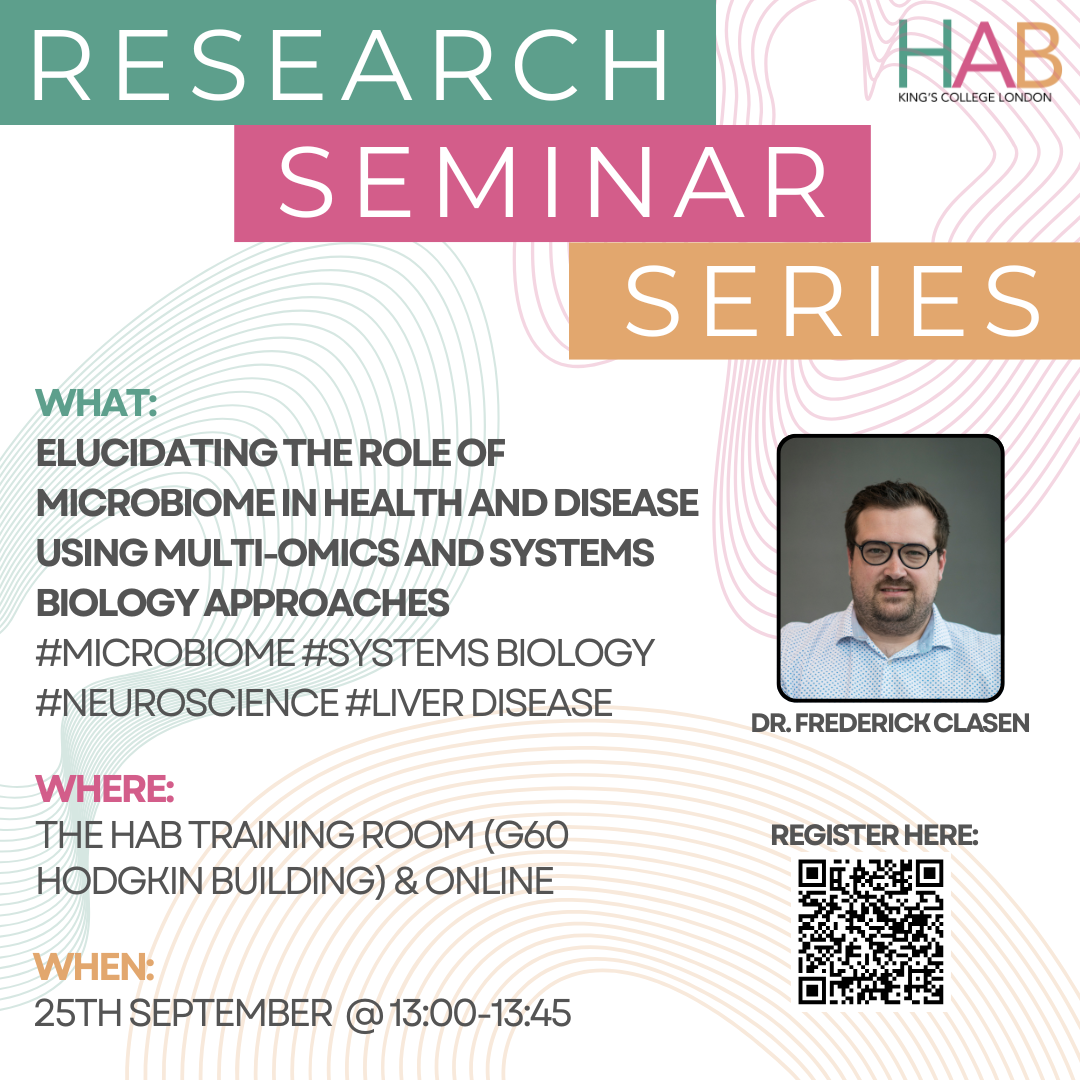 RESEARCH
SEMINAR
SERIES

HAB
KING'S COLLEGE LONDON

WHAT:
ELUCIDATING THE ROLE OF MICROBIOME IN HEALTH AND DISEASE USING MULTI-OMICS AND SYSTEMS BIOLOGY APPROACHES
#MICROBIOME #SYSTEMS BIOLOGY #NEUROSCIENCE #LIVER DISEASE

DR. FREDERICK CLASEN

WHERE:
THE HAB TRAINING ROOM (G60 HODGKIN BUILDING) & ONLINE

REGISTER HERE:

WHEN:
25TH SEPTEMBER @ 13:00-13:45